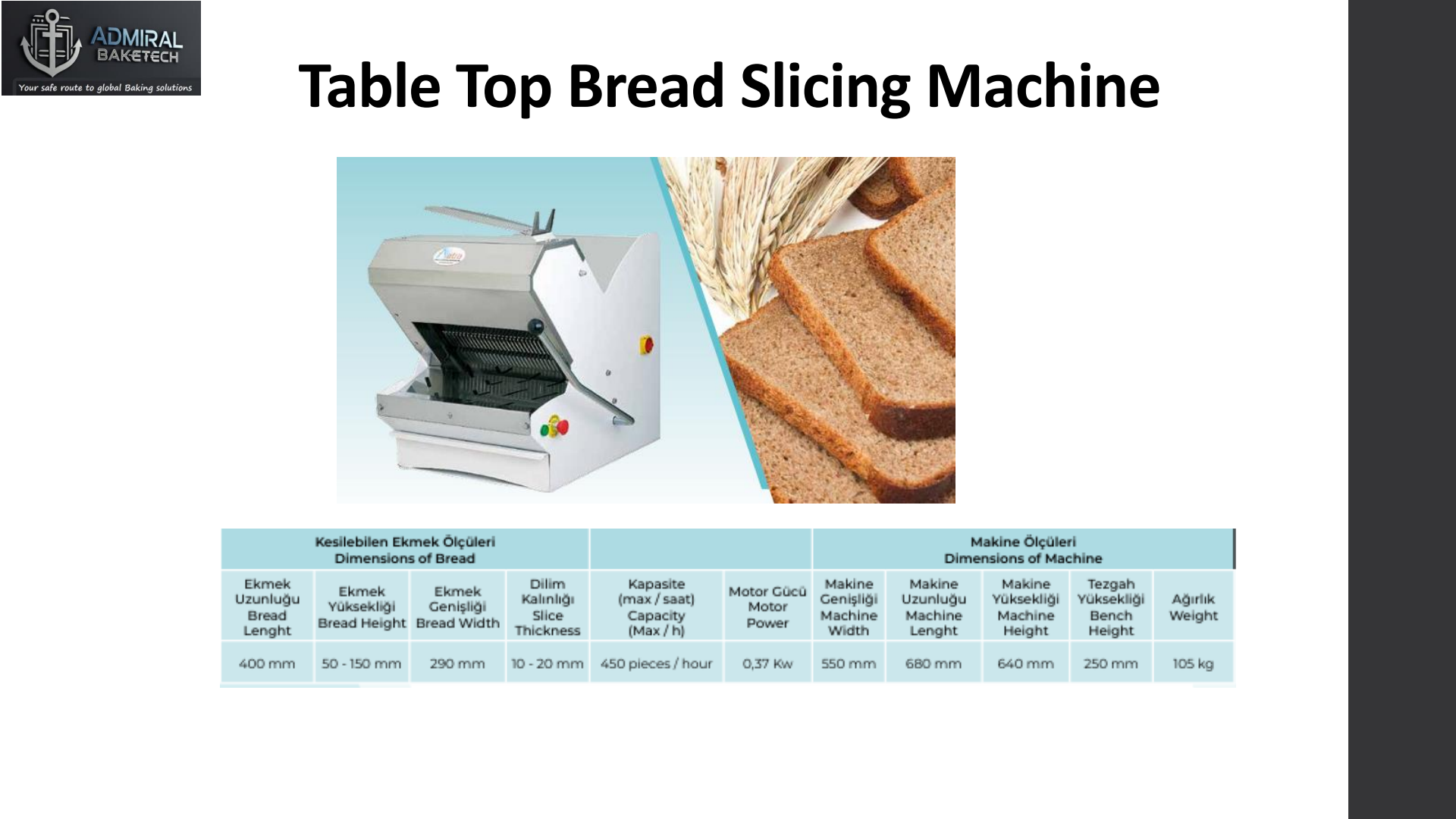 ADMIRAL BAKETECH
Your safe route to global Baking solutions

Table Top Bread Slicing Machine

| Kesilebilen Ekmek Ölçüleri Dimensions of Bread | | | | | | Makine Ölçüleri Dimensions of Machine | | | | |
|---|---|---|---|---|---|---|---|---|---|---|
| Ekmek Uzunluğu Bread Lenght | Ekmek Yüksekliği Bread Height | Ekmek Genişliği Bread Width | Dilim Kalınlığı Slice Thickness | Kapasite (max / saat) Capacity (Max / h) | Motor Gücü Motor Power | Makine Genişliği Machine Width | Makine Uzunluğu Machine Lenght | Makine Yüksekliği Machine Height | Tezgah Yüksekliği Bench Height | Ağırlık Weight |
| 400 mm | 50 - 150 mm | 290 mm | 10 - 20 mm | 450 pieces / hour | 0,37 Kw | 550 mm | 680 mm | 640 mm | 250 mm | 105 kg |